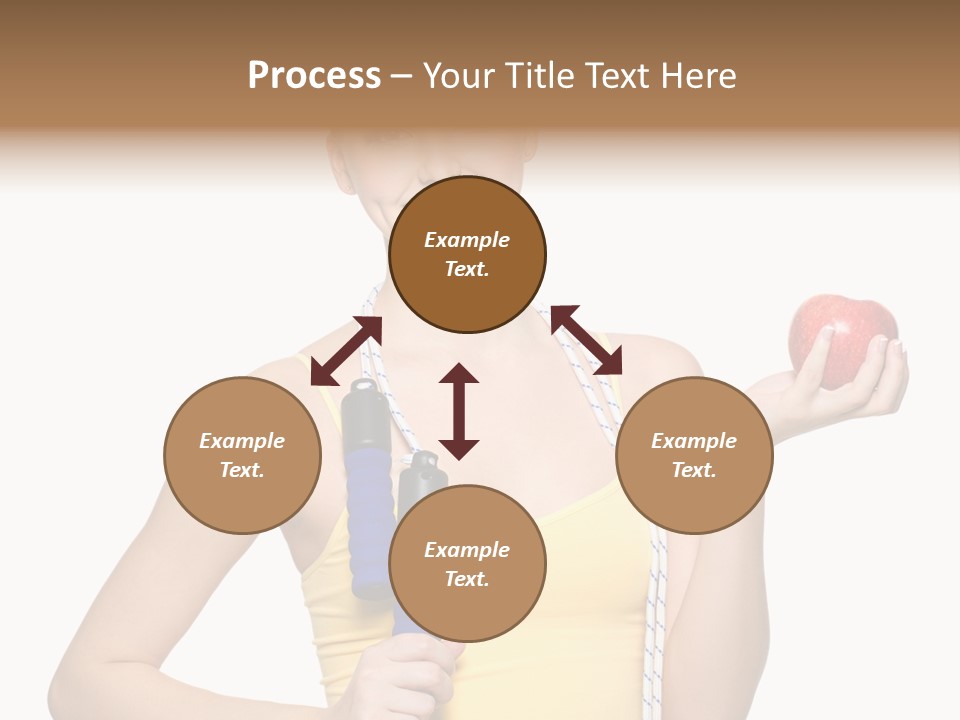 Process – Your Title Text Here

Example Text.

Example Text.

Example Text.

Example Text.